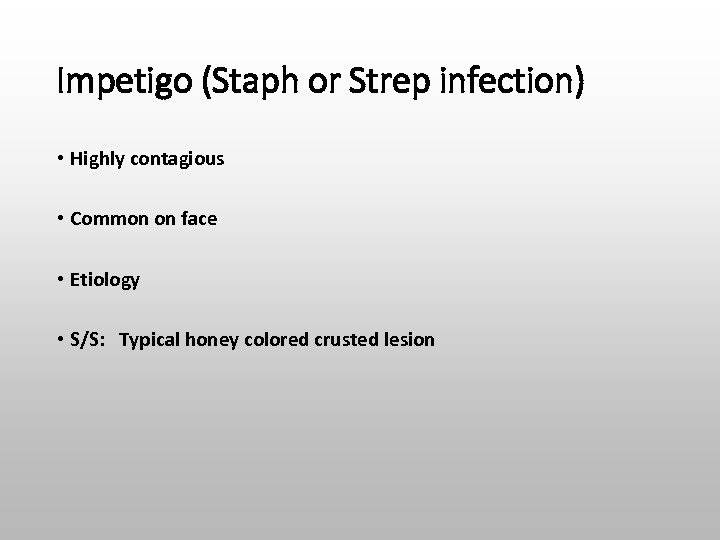 Impetigo (Staph or Strep infection)

• Highly contagious

• Common on face

• Etiology

• S/S: Typical honey colored crusted lesion